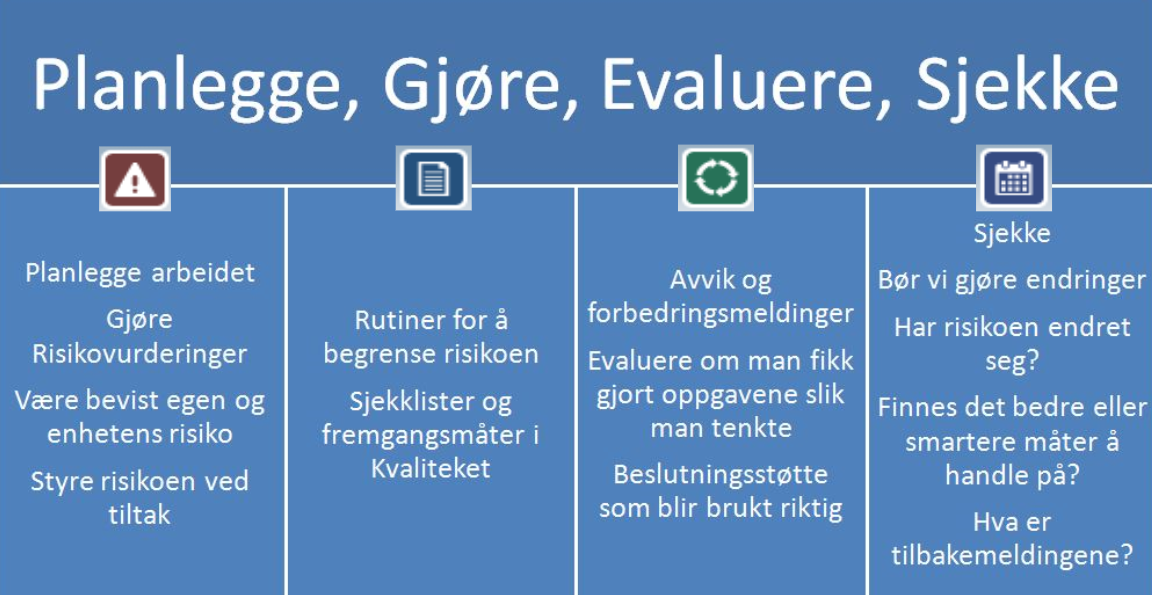 Planlegge, Gjøre, Evaluere, Sjekke

Planlegge arbeidet

Gjøre Risikovurderinger

Være bevist egen og enhetens risiko

Styre risikoen ved tiltak

Rutiner for å begrense risikoen

Sjekklister og fremgangsmåter i Kvaliteket

Avvik og forbedringsmeldinger

Evaluere om man fikk gjort oppgavene slik man tenkte

Beslutningsstøtte som blir brukt riktig

Sjekke

Bør vi gjøre endringer

Har risikoen endret seg?

Finnes det bedre eller smartere måter å handle på?

Hva er tilbakemeldingene?